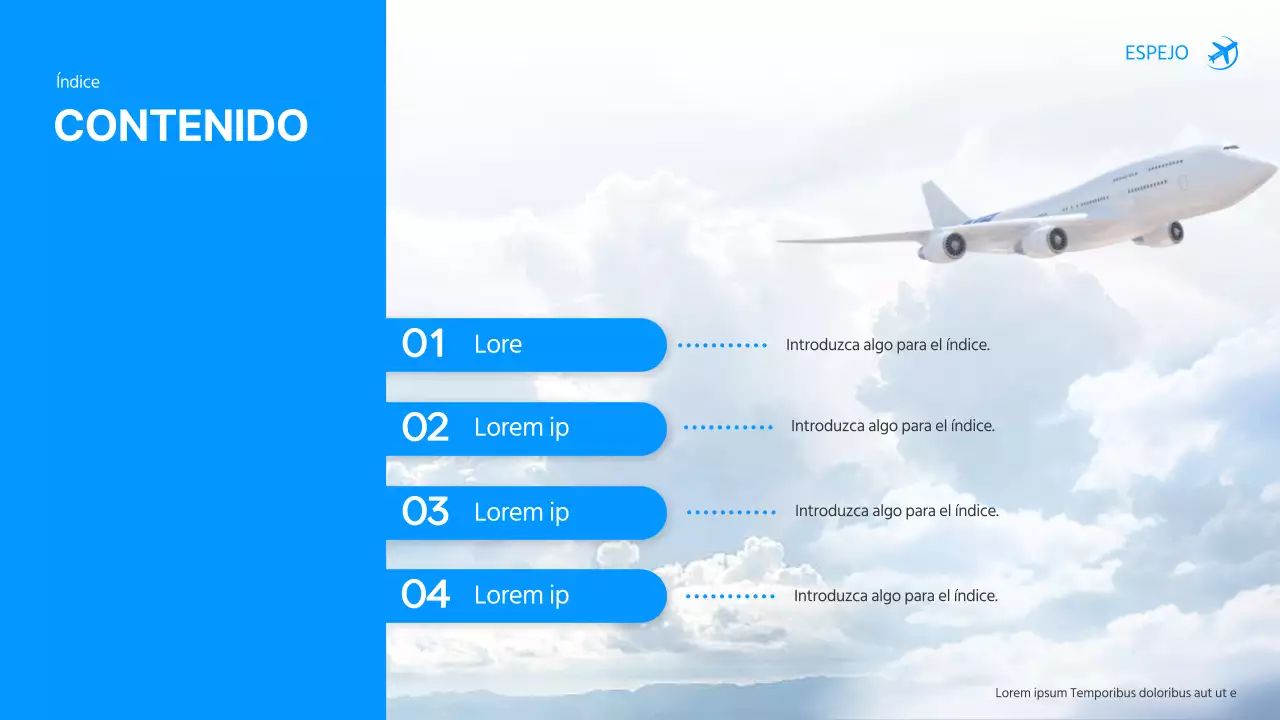 Índice
CONTENIDO

ESPEJO

01 Lore
Introduzca algo para el índice.

02 Lorem ip
Introduzca algo para el índice.

03 Lorem ip
Introduzca algo para el índice.

04 Lorem ip
Introduzca algo para el índice.

Lorem ipsum Temporibus doloribus aut ut e